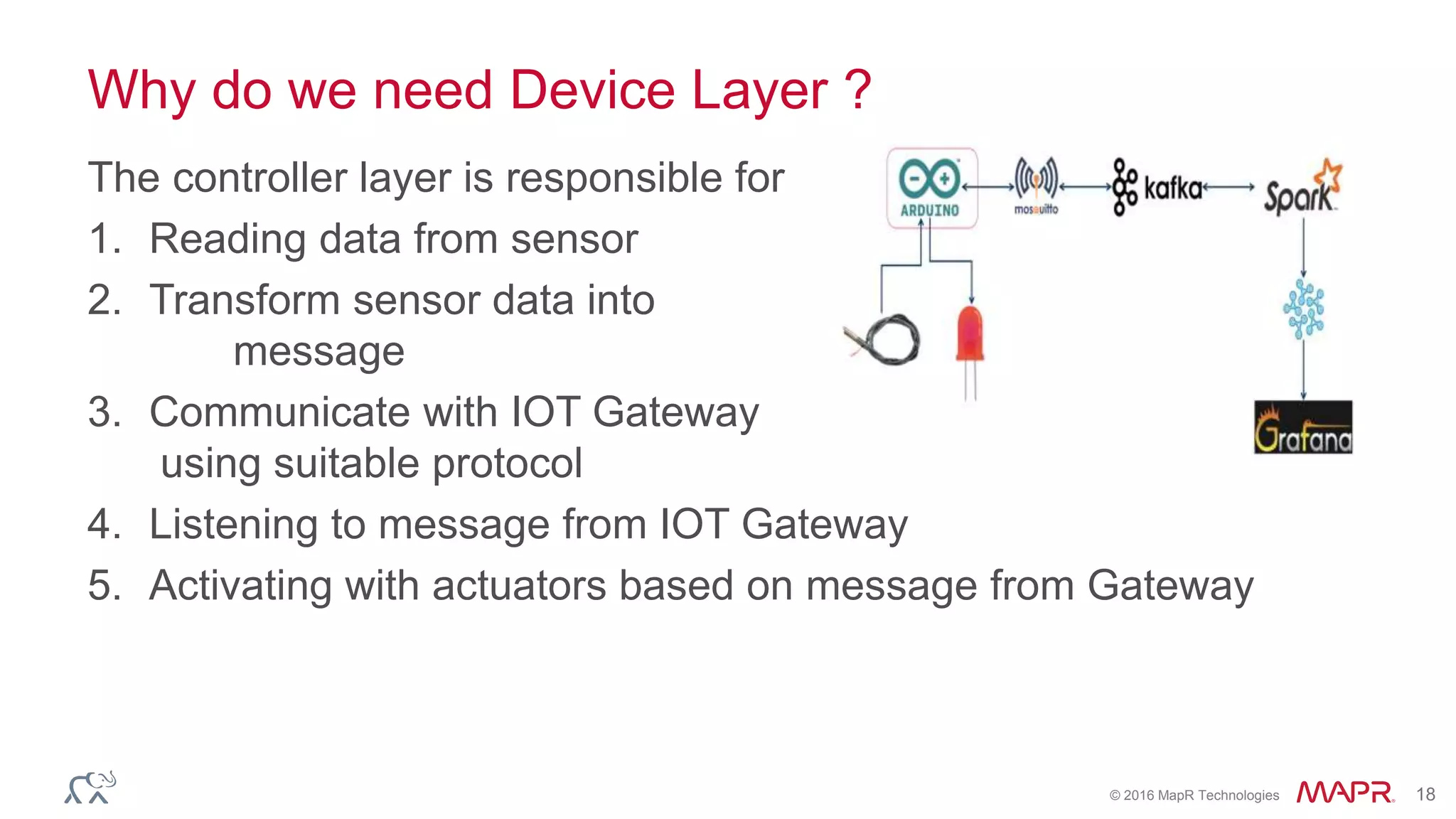 Why do we need Device Layer ?

The controller layer is responsible for

1. Reading data from sensor
2. Transform sensor data into message
3. Communicate with IOT Gateway using suitable protocol
4. Listening to message from IOT Gateway
5. Activating with actuators based on message from Gateway

ARDUINO

mosquitto

kafka

Spark

Grafana

© 2016 MapR Technologies MAPR 18